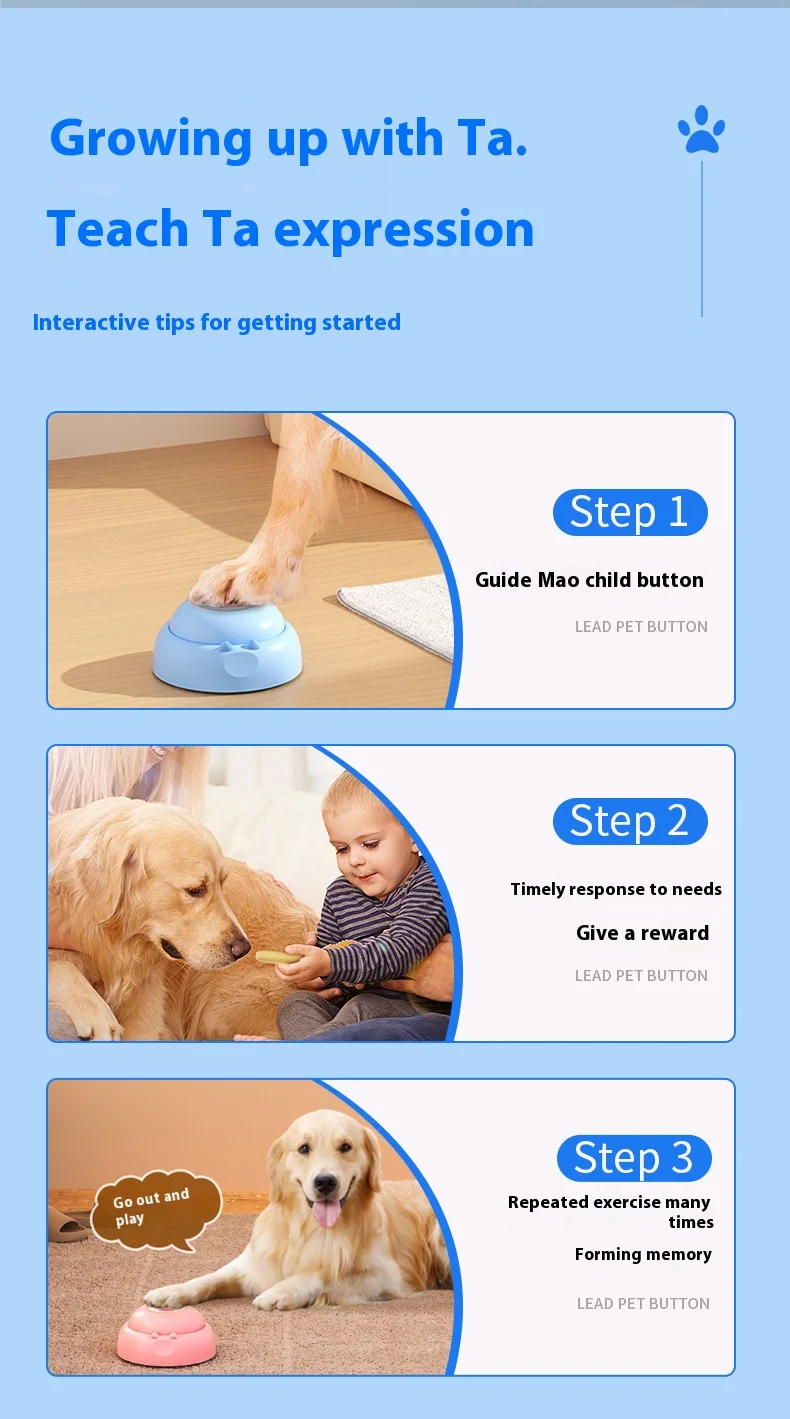 Growing up with Ta.

Teach Ta expression

Interactive tips for getting started

Step 1

Guide Mao child button

LEAD PET BUTTON

Step 2

Timely response to needs

Give a reward

LEAD PET BUTTON

Go out and play

Step 3

Repeated exercise many times

Forming memory

LEAD PET BUTTON